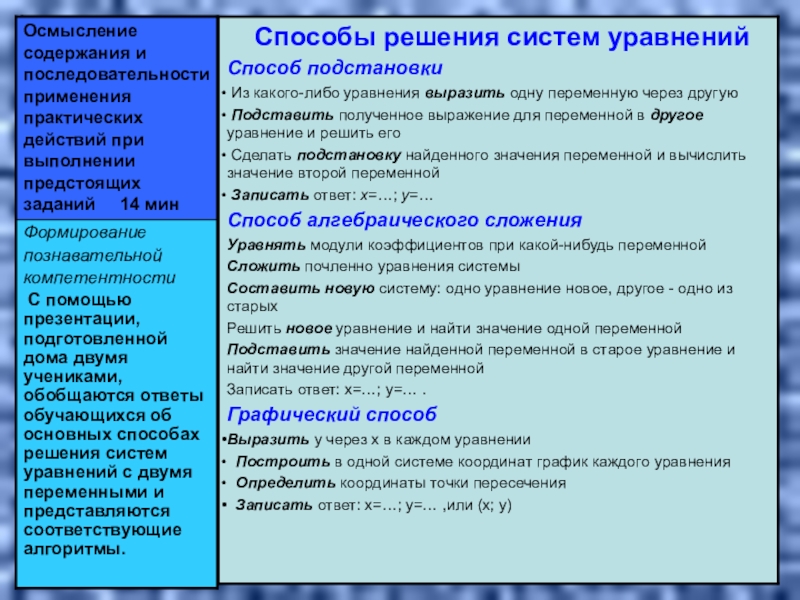 Осмысление содержания и последовательности применения практических действий при выполнении предстоящих заданий 14 мин

Формирование познавательной компетентности

С помощью презентации, подготовленной дома двумя учениками, обобщаются ответы обучающихся об основных способах решения систем уравнений с двумя переменными и представляются соответствующие алгоритмы.

Способы решения систем уравнений

Способ подстановки

• Из какого-либо уравнения выразить одну переменную через другую

• Подставить полученное выражение для переменной в другое уравнение и решить его

• Сделать подстановку найденного значения переменной и вычислить значение второй переменной

• Записать ответ: х=…; у=…

Способ алгебраического сложения

Уравнять модули коэффициентов при какой-нибудь переменной

Сложить почленно уравнения системы

Составить новую систему: одно уравнение новое, другое - одно из старых

Решить новое уравнение и найти значение одной переменной

Подставить значение найденной переменной в старое уравнение и найти значение другой переменной

Записать ответ: х=…; у=… .

Графический способ

•Выразить у через х в каждом уравнении

• Построить в одной системе координат график каждого уравнения

• Определить координаты точки пересечения

• Записать ответ: х=…; у=… ,или (х; у)